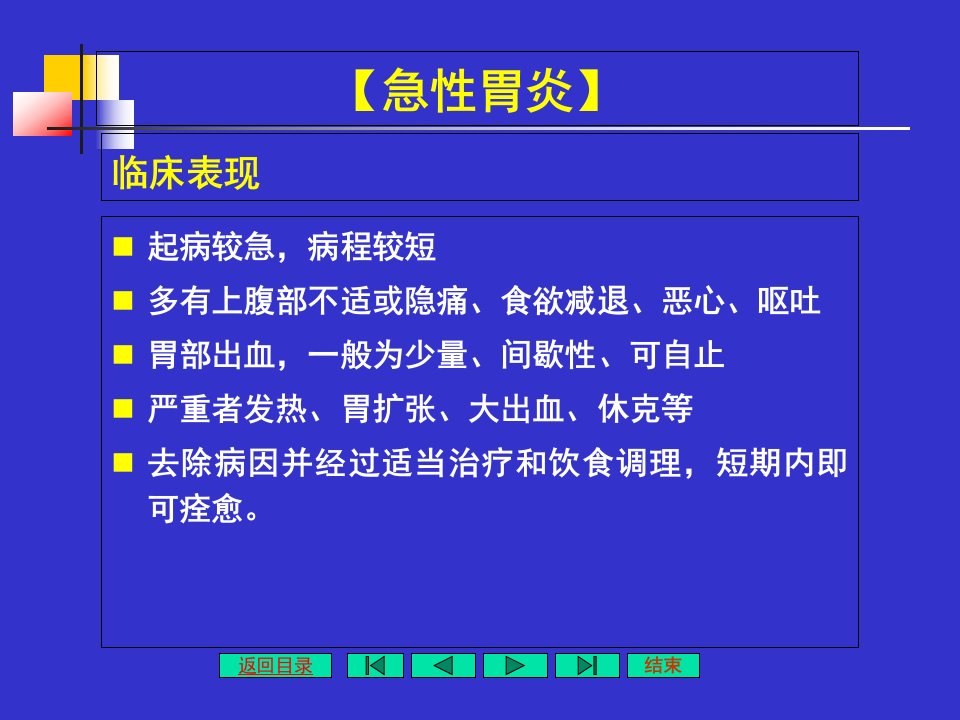 【急性胃炎】

临床表现

- 起病较急，病程较短
- 多有上腹部不适或隐痛、食欲减退、恶心、呕吐
- 胃部出血，一般为少量、间歇性、可自止
- 严重者发热、胃扩张、大出血、休克等
- 去除病因并经过适当治疗和饮食调理，短期内即可痊愈。

返回目录 结束